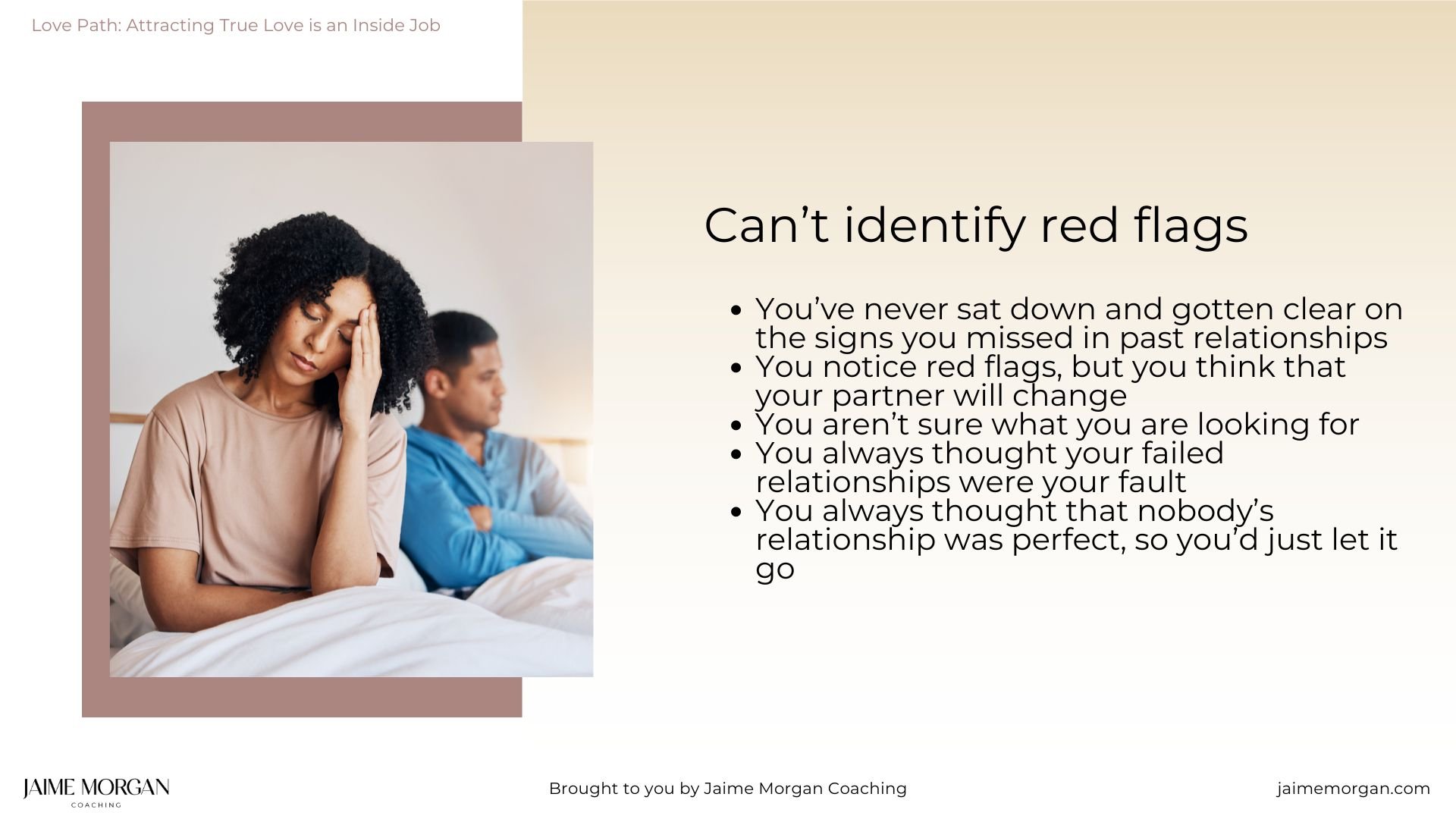 Love Path: Attracting True Love is an Inside Job

Can’t identify red flags

- You’ve never sat down and gotten clear on the signs you missed in past relationships
- You notice red flags, but you think that your partner will change
- You aren’t sure what you are looking for
- You always thought your failed relationships were your fault
- You always thought that nobody’s relationship was perfect, so you’d just let it go

JAIME MORGAN
COACHING

Brought to you by Jaime Morgan Coaching

jaimemorgan.com